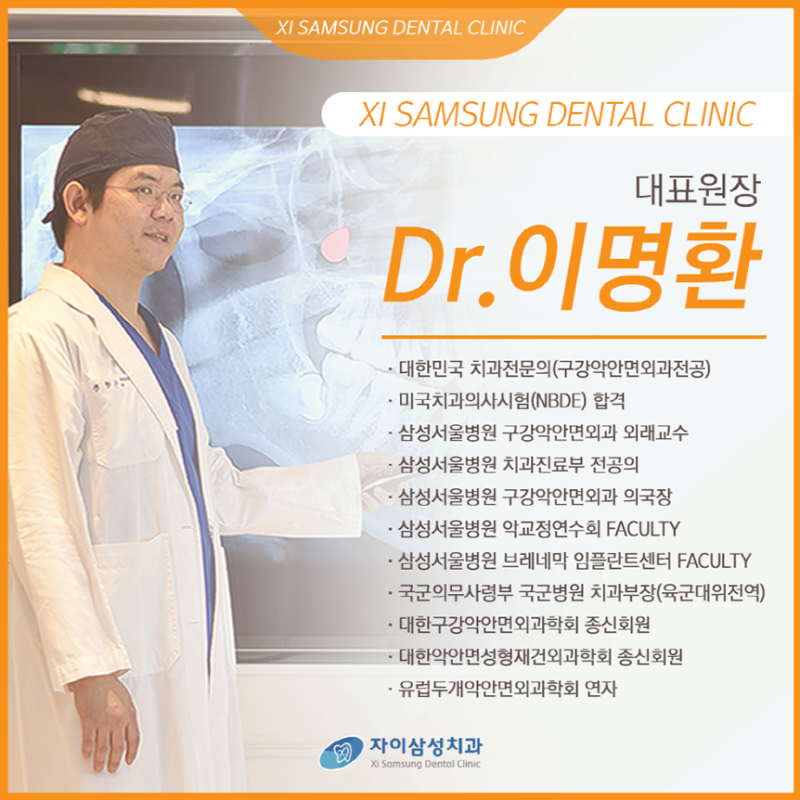 XI SAMSUNG DENTAL CLINIC

XI SAMSUNG DENTAL CLINIC

대표원장

Dr.이명환

· 대한민국 치과전문의(구강악안면외과전공)
· 미국치과의사시험(NBDE) 합격
· 삼성서울병원 구강악안면외과 외래교수
· 삼성서울병원 치과진료부 전공의
· 삼성서울병원 구강악안면외과 의국장
· 삼성서울병원 악교정연수회 FACULTY
· 삼성서울병원 브레네막 임플란트센터 FACULTY
· 국군의무사령부 국군병원 치과부장(육군대위전역)
· 대한구강악안면외과학회 종신회원
· 대한악안면성형재건외과학회 종신회원
· 유럽두개악안면외과학회 연자

자이삼성치과
Xi Samsung Dental Clinic